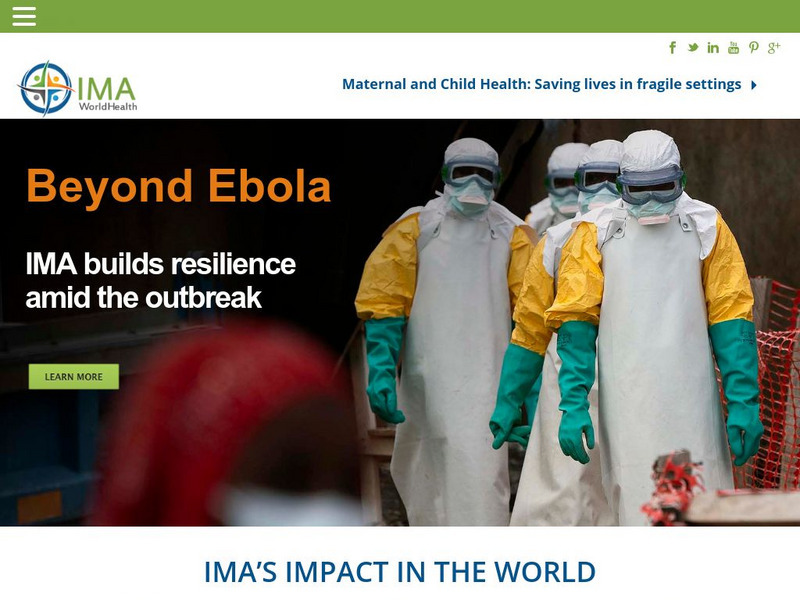 IMA
WorldHealth

Maternal and Child Health: Saving lives in fragile settings

Beyond Ebola

IMA builds resilience amid the outbreak

LEARN MORE

IMA'S IMPACT IN THE WORLD